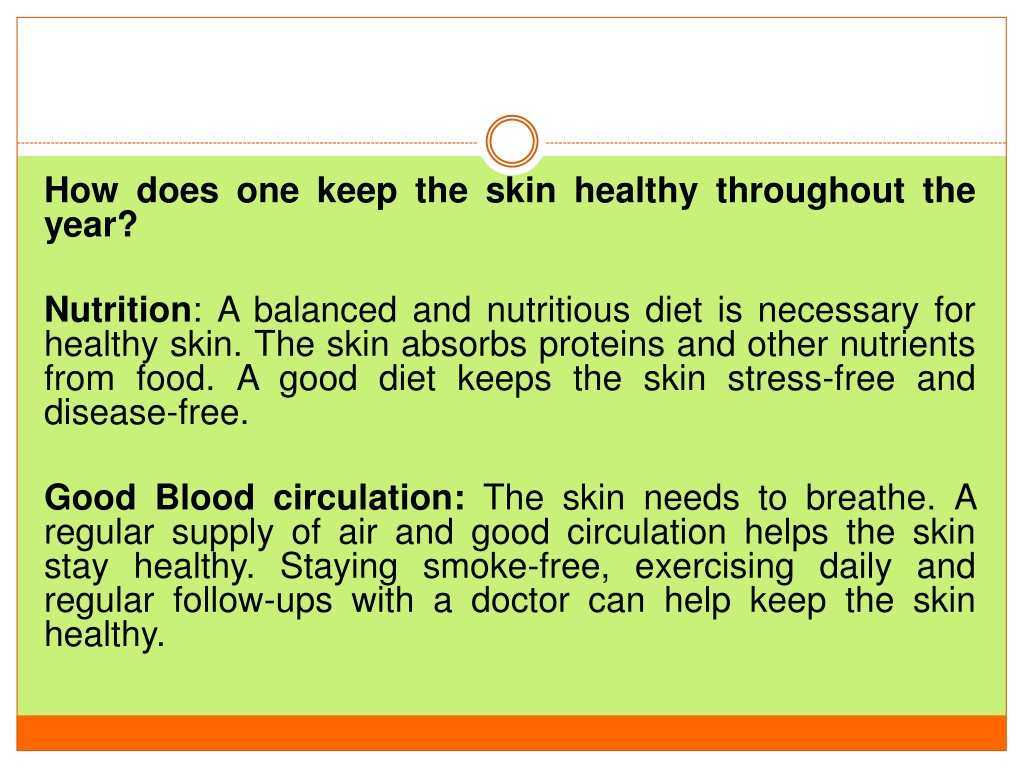 How does one keep the skin healthy throughout the year?

Nutrition: A balanced and nutritious diet is necessary for healthy skin. The skin absorbs proteins and other nutrients from food. A good diet keeps the skin stress-free and disease-free.

Good Blood circulation: The skin needs to breathe. A regular supply of air and good circulation helps the skin stay healthy. Staying smoke-free, exercising daily and regular follow-ups with a doctor can help keep the skin healthy.